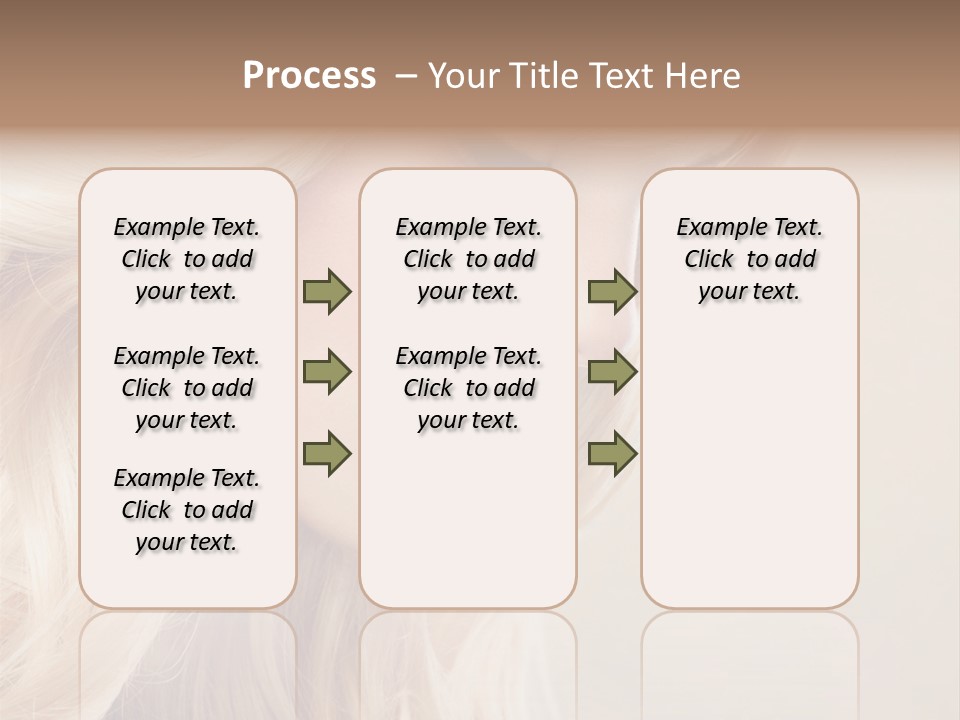 Process – Your Title Text Here

Example Text. Click to add your text.

Example Text. Click to add your text.

Example Text. Click to add your text.

Example Text. Click to add your text.

Example Text. Click to add your text.

Example Text. Click to add your text.